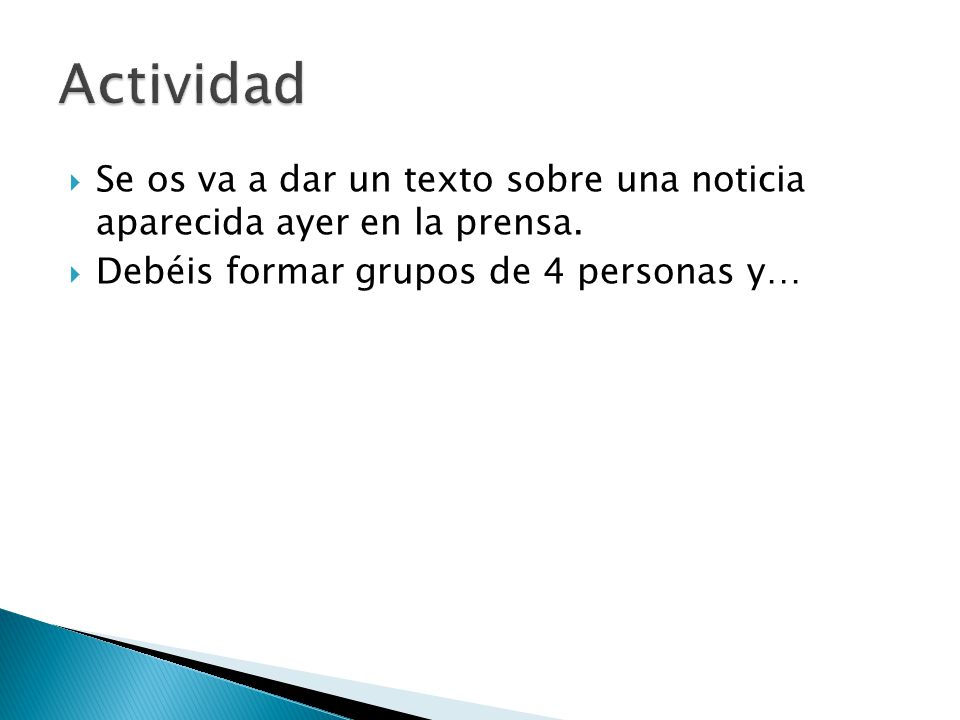 Actividad

Se os va a dar un texto sobre una noticia aparecida ayer en la prensa.

Debéis formar grupos de 4 personas y…